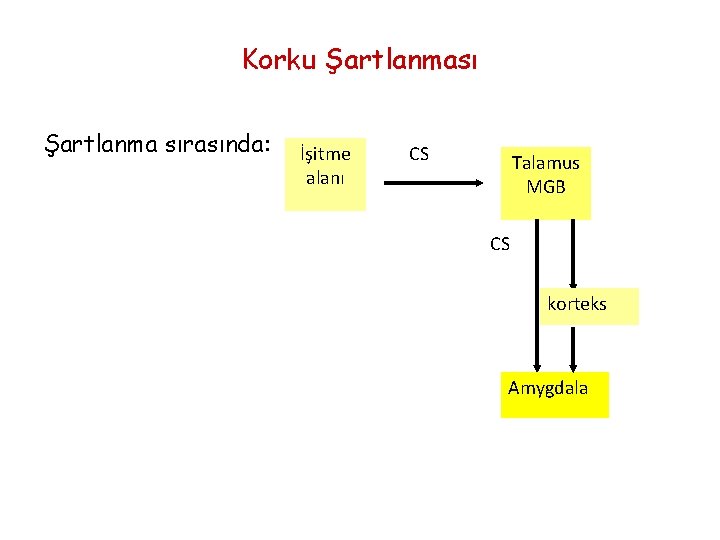 Korku Şartlanması

Şartlanma sırasında:

İşitme alanı

CS

Talamus MGB

CS

korteks

Amygdala